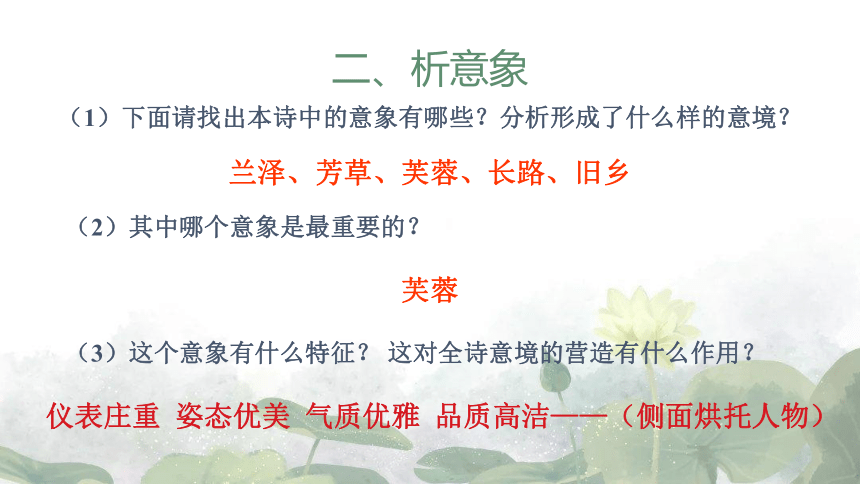 二、析意象

（1）下面请找出本诗中的意象有哪些？分析形成了什么样的意境？

兰泽、芳草、芙蓉、长路、旧乡

（2）其中哪个意象是最重要的？

芙蓉

（3）这个意象有什么特征？ 这对全诗意境的营造有什么作用？

仪表庄重 姿态优美 气质优雅 品质高洁——（侧面烘托人物）